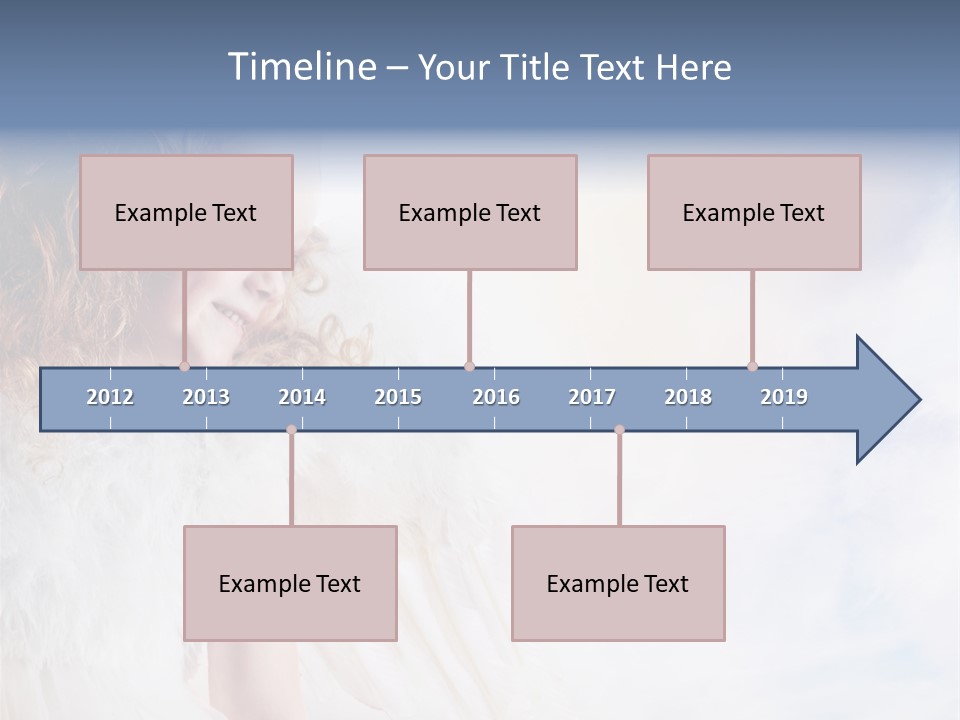 Timeline – Your Title Text Here

Example Text

Example Text

Example Text

2012 2013 2014 2015 2016 2017 2018 2019

Example Text

Example Text